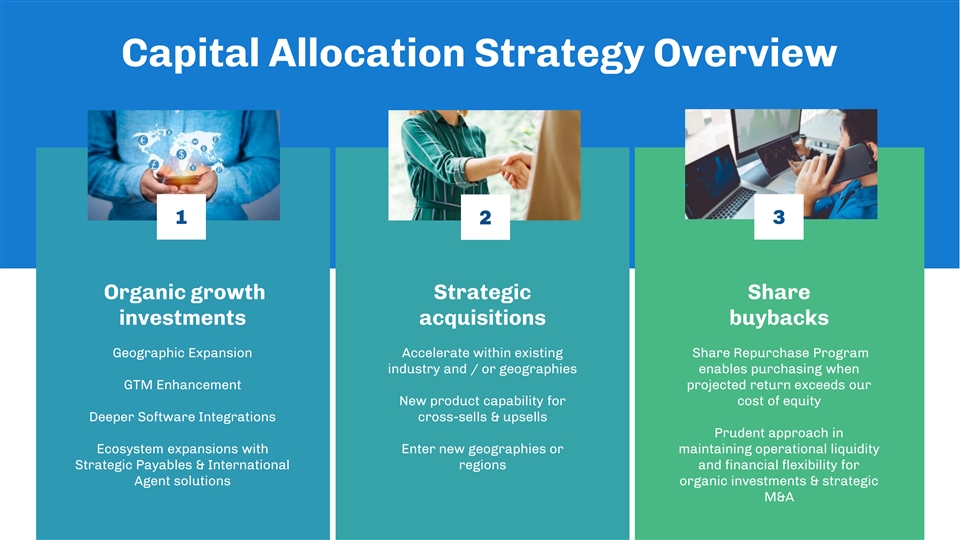 Capital Allocation Strategy Overview

1

Organic growth investments

Geographic Expansion

GTM Enhancement

Deeper Software Integrations

Ecosystem expansions with Strategic Payables & International Agent solutions

2

Strategic acquisitions

Accelerate within existing industry and / or geographies

New product capability for cross-sells & upsells

Enter new geographies or regions

3

Share buybacks

Share Repurchase Program enables purchasing when projected return exceeds our cost of equity

Prudent approach in maintaining operational liquidity and financial flexibility for organic investments & strategic M&A